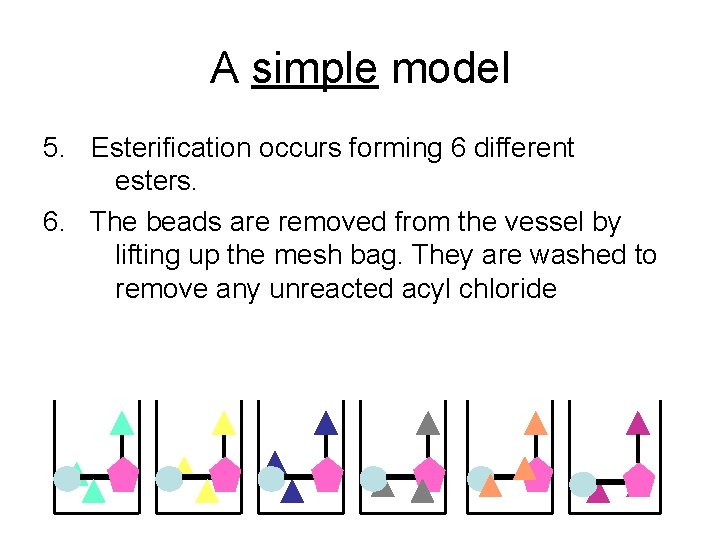 A simple model

5. Esterification occurs forming 6 different esters.

6. The beads are removed from the vessel by lifting up the mesh bag. They are washed to remove any unreacted acyl chloride